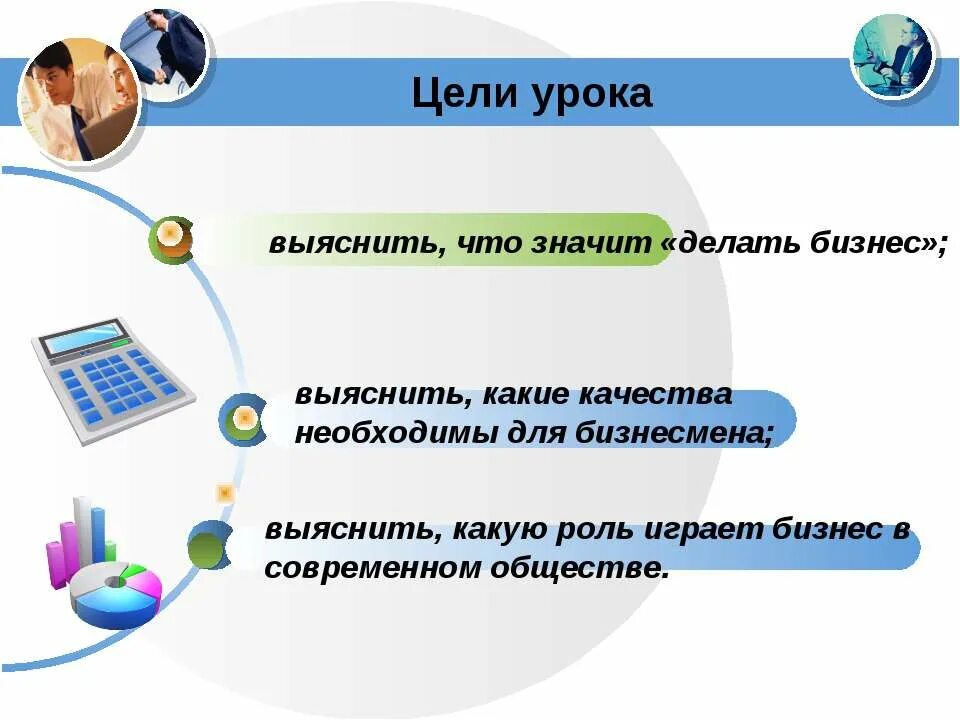 Цели урока

выяснить, что значит «делать бизнес»;

выяснить, какие качества необходимы для бизнесмена;

выяснить, какую роль играет бизнес в современном обществе.